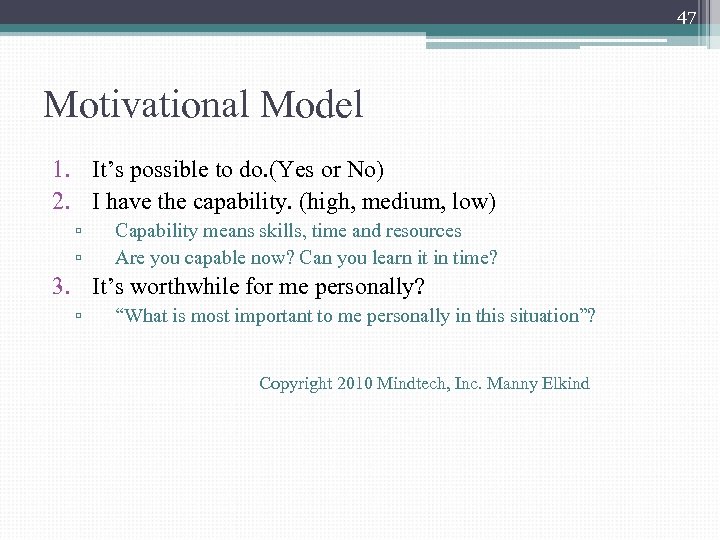 47

Motivational Model

1. It’s possible to do.(Yes or No)
2. I have the capability. (high, medium, low)
▫ Capability means skills, time and resources
▫ Are you capable now? Can you learn it in time?
3. It’s worthwhile for me personally?
▫ “What is most important to me personally in this situation”?

Copyright 2010 Mindtech, Inc. Manny Elkind